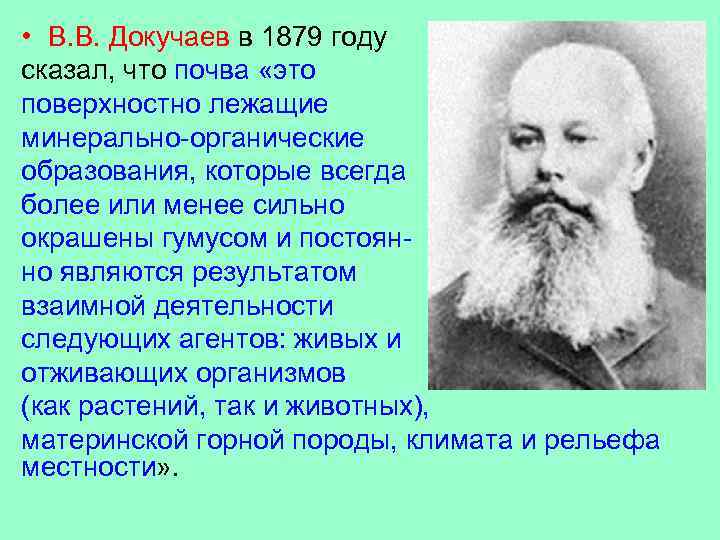 • В.В. Докучаев в 1879 году сказал, что почва «это поверхностно лежащие минерально-органические образования, которые всегда более или менее сильно окрашены гумусом и постоянно являются результатом взаимной деятельности следующих агентов: живых и отживающих организмов (как растений, так и животных), материнской горной породы, климата и рельефа местности».